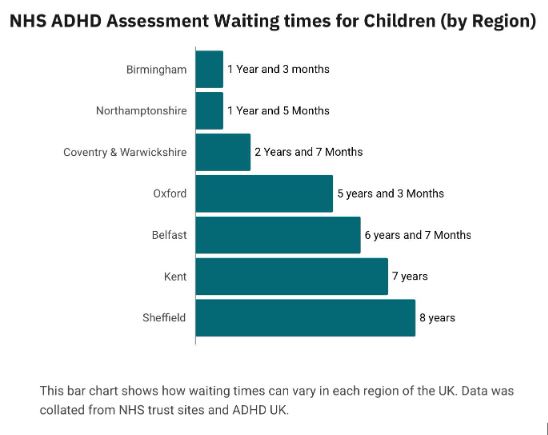 NHS ADHD Assessment Waiting times for Children (by Region)

Birmingham 1 Year and 3 months
Northamptonshire 1 Year and 5 Months
Coventry & Warwickshire 2 Years and 7 Months
Oxford 5 years and 3 Months
Belfast 6 years and 7 Months
Kent 7 years
Sheffield 8 years

This bar chart shows how waiting times can vary in each region of the UK. Data was collated from NHS trust sites and ADHD UK.